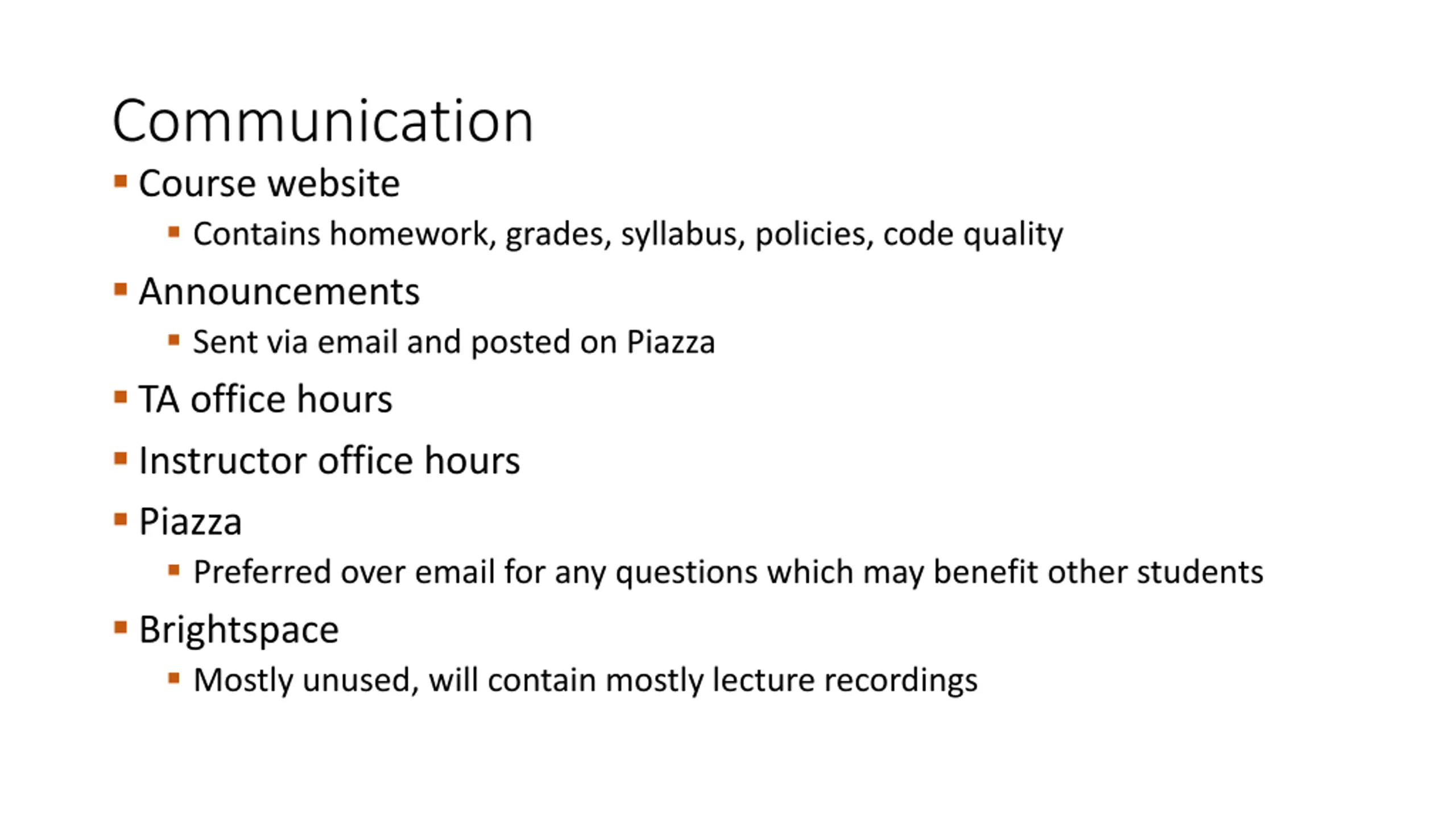 Communication

- Course website
  - Contains homework, grades, syllabus, policies, code quality
- Announcements
  - Sent via email and posted on Piazza
- TA office hours
- Instructor office hours
- Piazza
  - Preferred over email for any questions which may benefit other students
- Brightspace
  - Mostly unused, will contain mostly lecture recordings